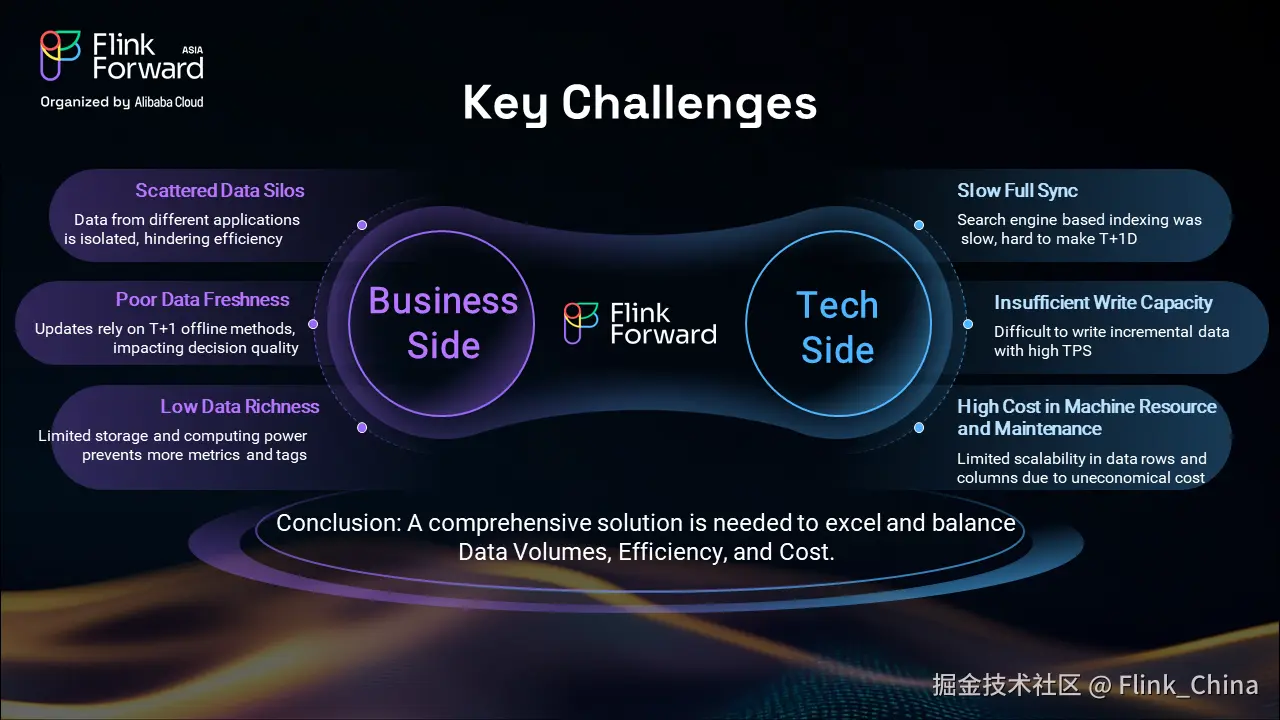 Flink Forward ASIA
Organized by Alibaba Cloud

Key Challenges

Scattered Data Silos
Data from different applications is isolated, hindering efficiency

Poor Data Freshness
Updates rely on T+1 offline methods, impacting decision quality

Low Data Richness
Limited storage and computing power prevents more metrics and tags

Business Side

Flink Forward

Tech Side

Slow Full Sync
Search engine based indexing was slow, hard to make T+1D

Insufficient Write Capacity
Difficult to write incremental data with high TPS

High Cost in Machine Resource and Maintenance
Limited scalability in data rows and columns due to uneconomical cost

Conclusion: A comprehensive solution is needed to excel and balance Data Volumes, Efficiency, and Cost.

掘金技术社区 @ Flink_China